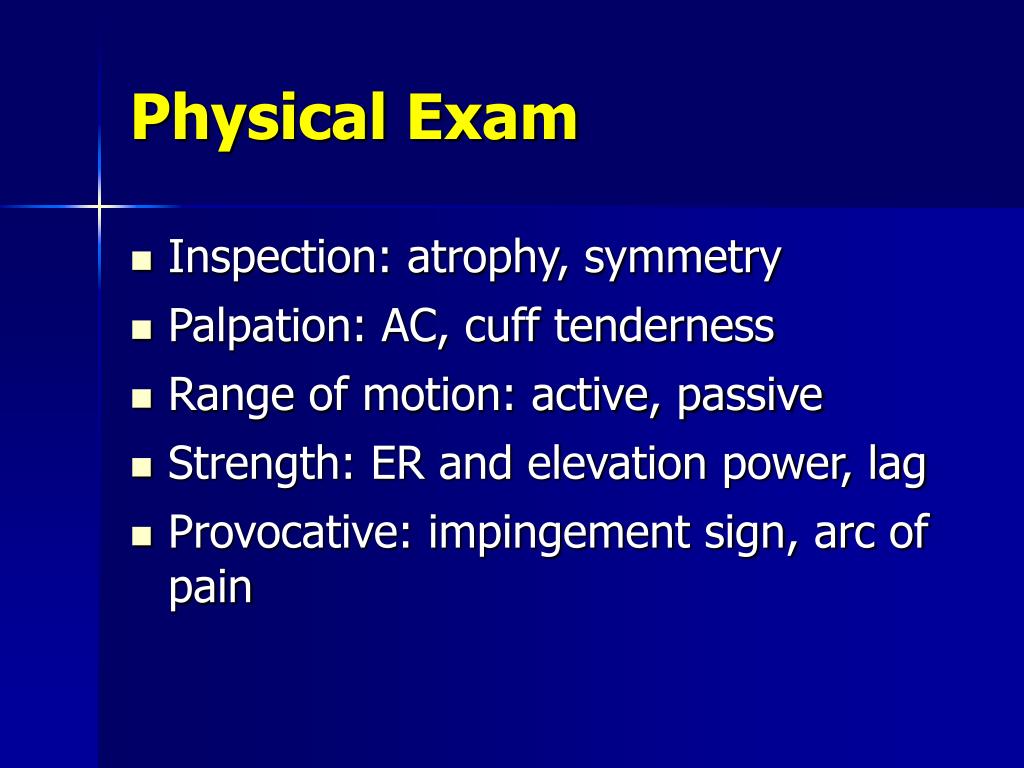 Physical Exam

- Inspection: atrophy, symmetry
- Palpation: AC, cuff tenderness
- Range of motion: active, passive
- Strength: ER and elevation power, lag
- Provocative: impingement sign, arc of pain